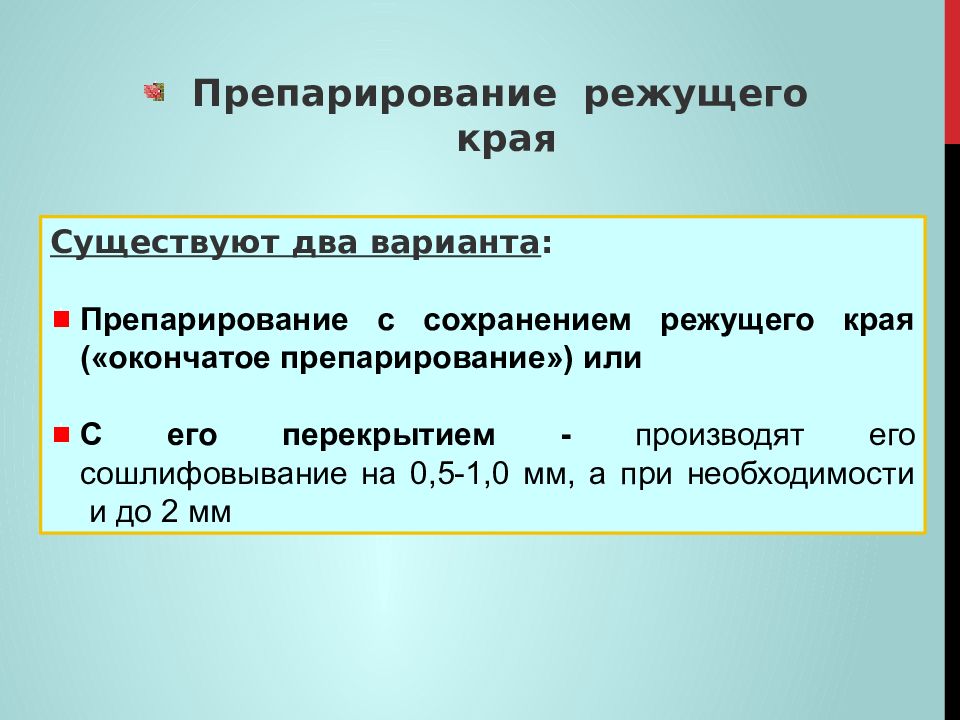 Препарирование режущего края

Существуют два варианта:

Препарирование с сохранением режущего края («окончатое препарирование») или

С его перекрытием - производят его сошлифовывание на 0,5-1,0 мм, а при необходимости и до 2 мм